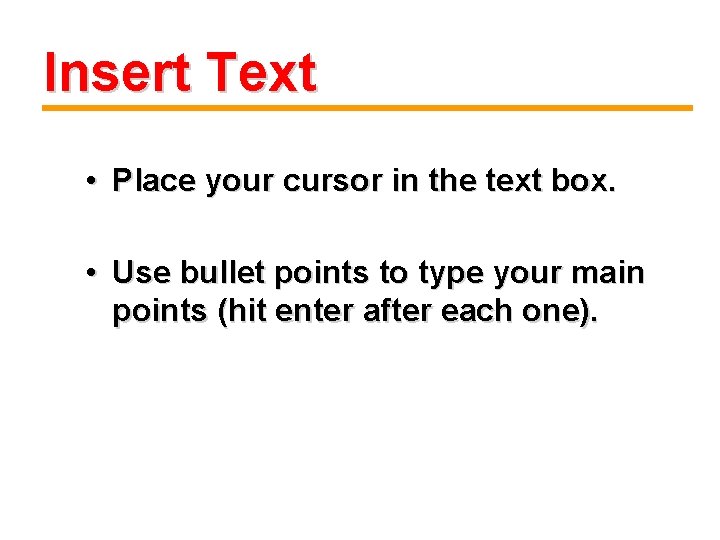 Insert Text

• Place your cursor in the text box.

• Use bullet points to type your main points (hit enter after each one).